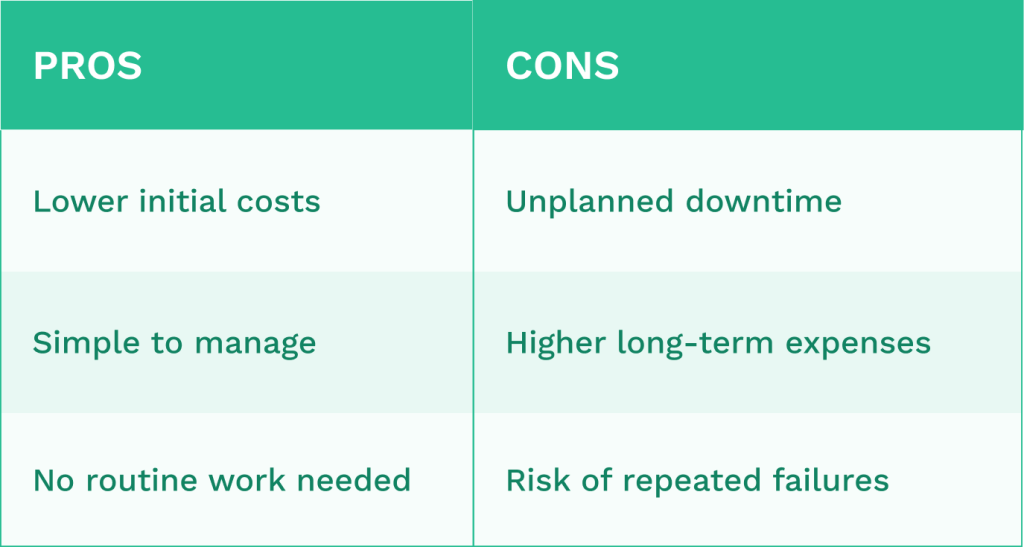 | PROS | CONS |
|---|---|
| Lower initial costs | Unplanned downtime |
| Simple to manage | Higher long-term expenses |
| No routine work needed | Risk of repeated failures |